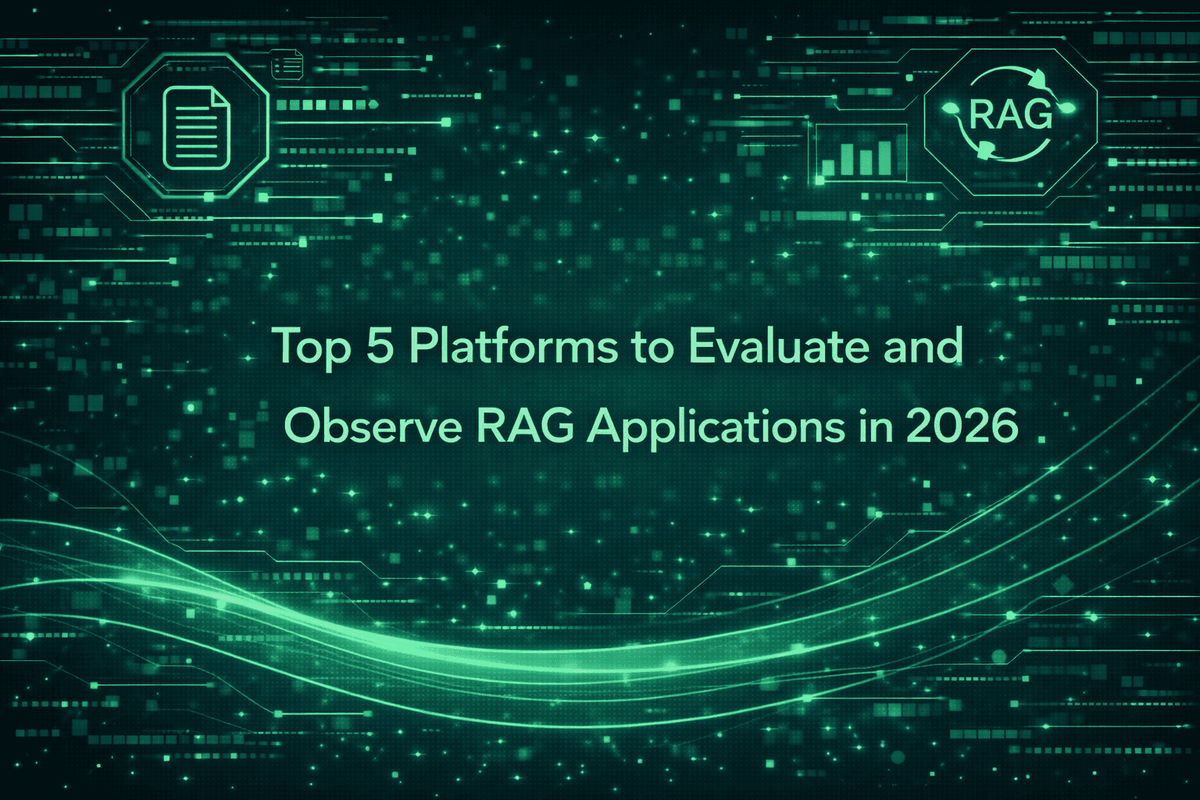 RAG

Top 5 Platforms to Evaluate and Observe RAG Applications in 2026